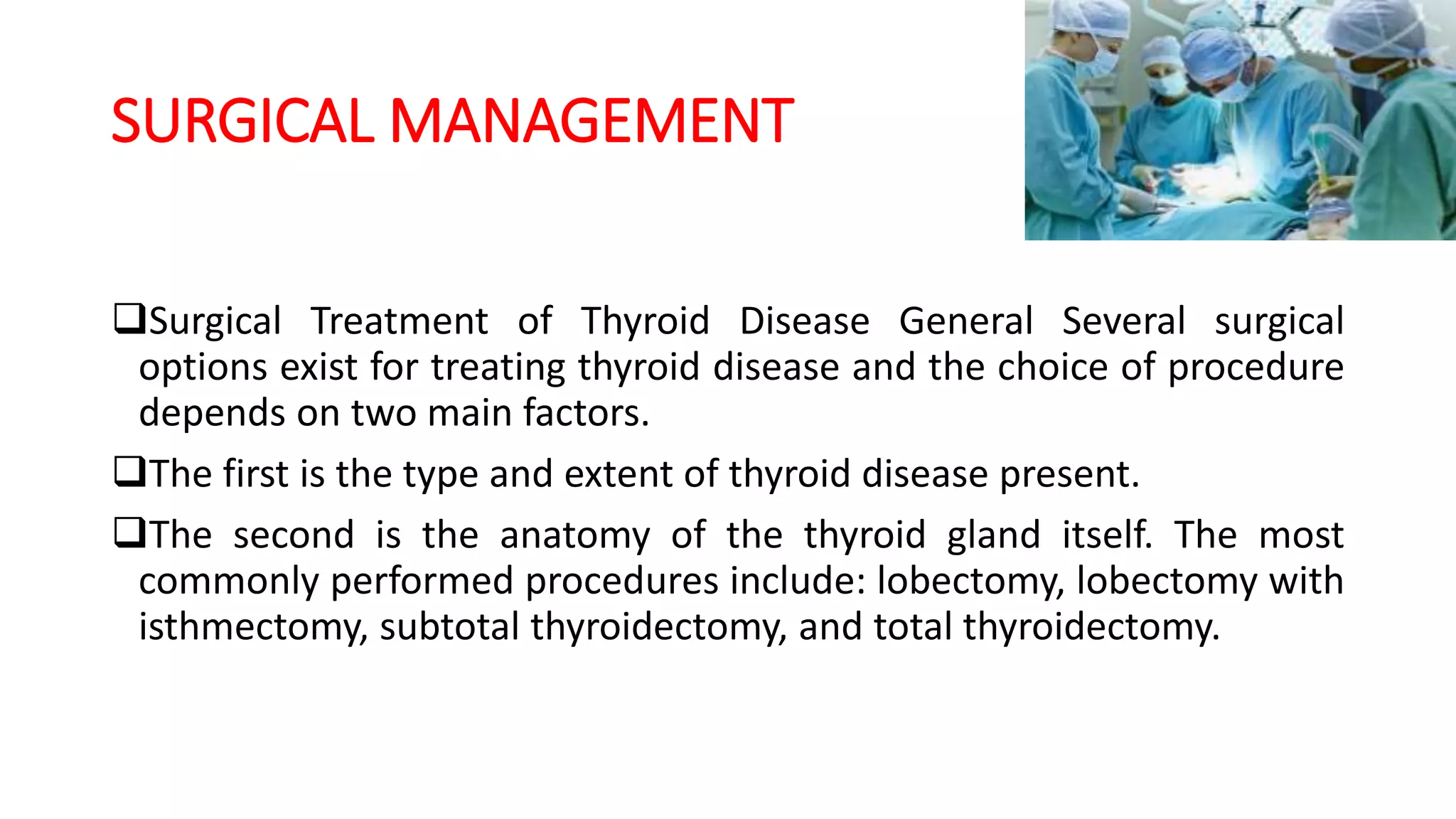 SURGICAL MANAGEMENT

❑Surgical Treatment of Thyroid Disease General Several surgical options exist for treating thyroid disease and the choice of procedure depends on two main factors.

❑The first is the type and extent of thyroid disease present.

❑The second is the anatomy of the thyroid gland itself. The most commonly performed procedures include: lobectomy, lobectomy with isthmectomy, subtotal thyroidectomy, and total thyroidectomy.